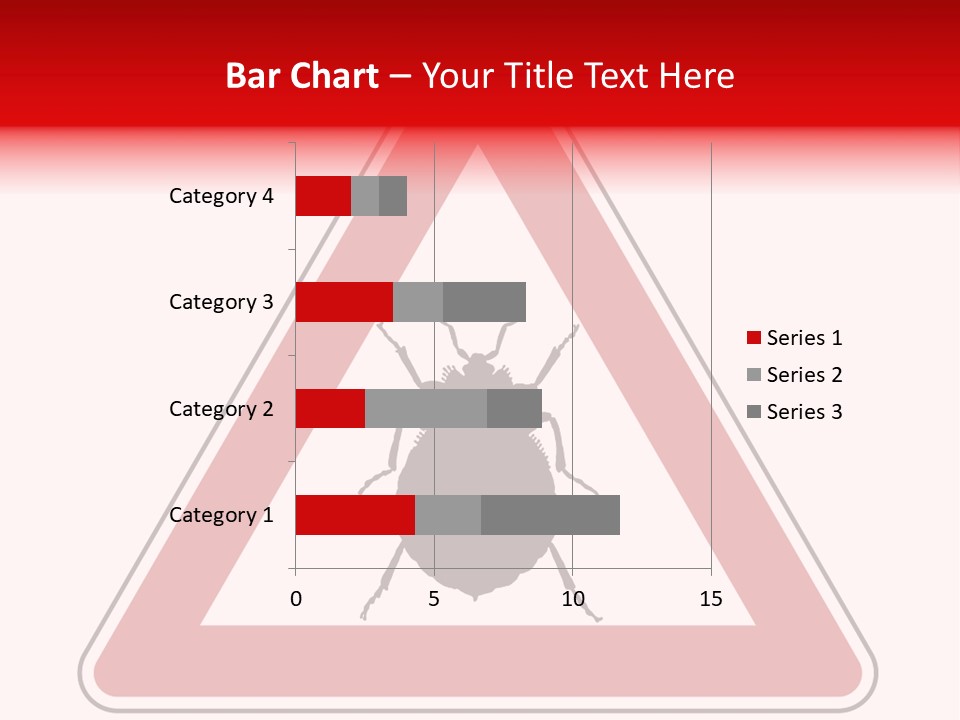 Bar Chart – Your Title Text Here

Category 4
Category 3
Category 2
Category 1

0
5
10
15

Series 1
Series 2
Series 3